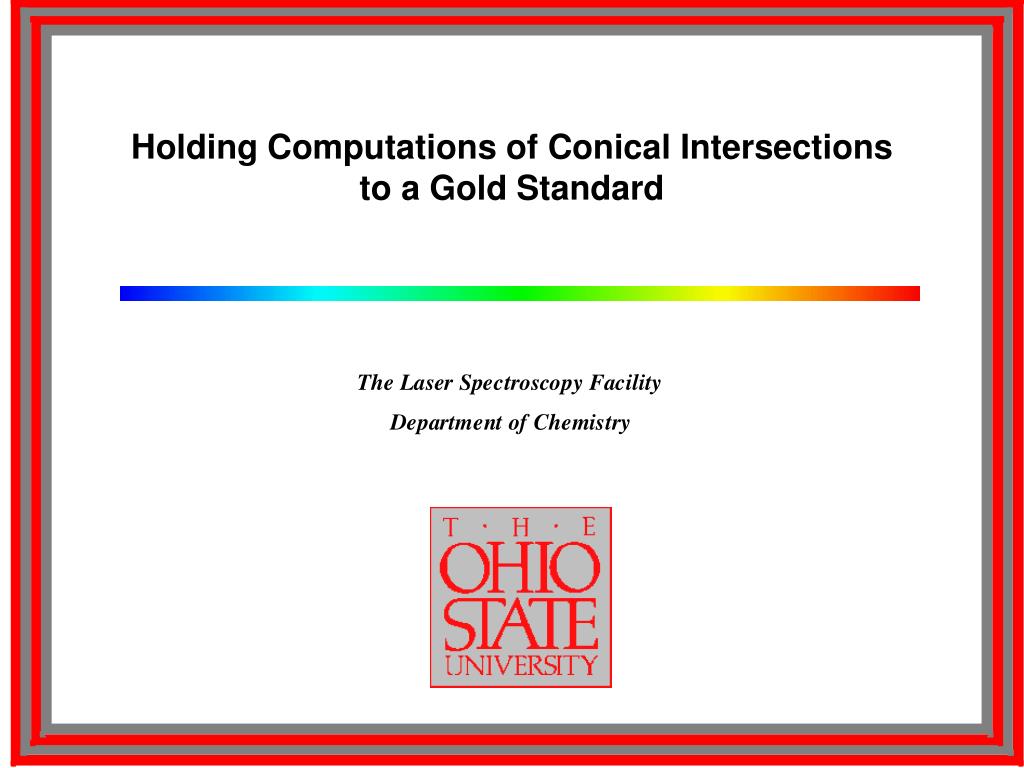 Holding Computations of Conical Intersections to a Gold Standard

The Laser Spectroscopy Facility

Department of Chemistry

T · H · E
OHIO
STATE
UNIVERSITY